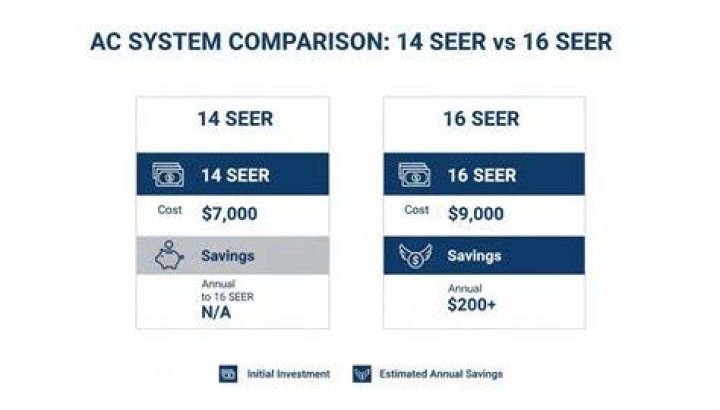 AC SYSTEM COMPARISON: 14 SEER vs 16 SEER

14 SEER

14 SEER

Cost $7,000

Savings

Annual to 16 SEER N/A

16 SEER

16 SEER

Cost $9,000

Savings

Annual $200+

Initial Investment

Estimated Annual Savings